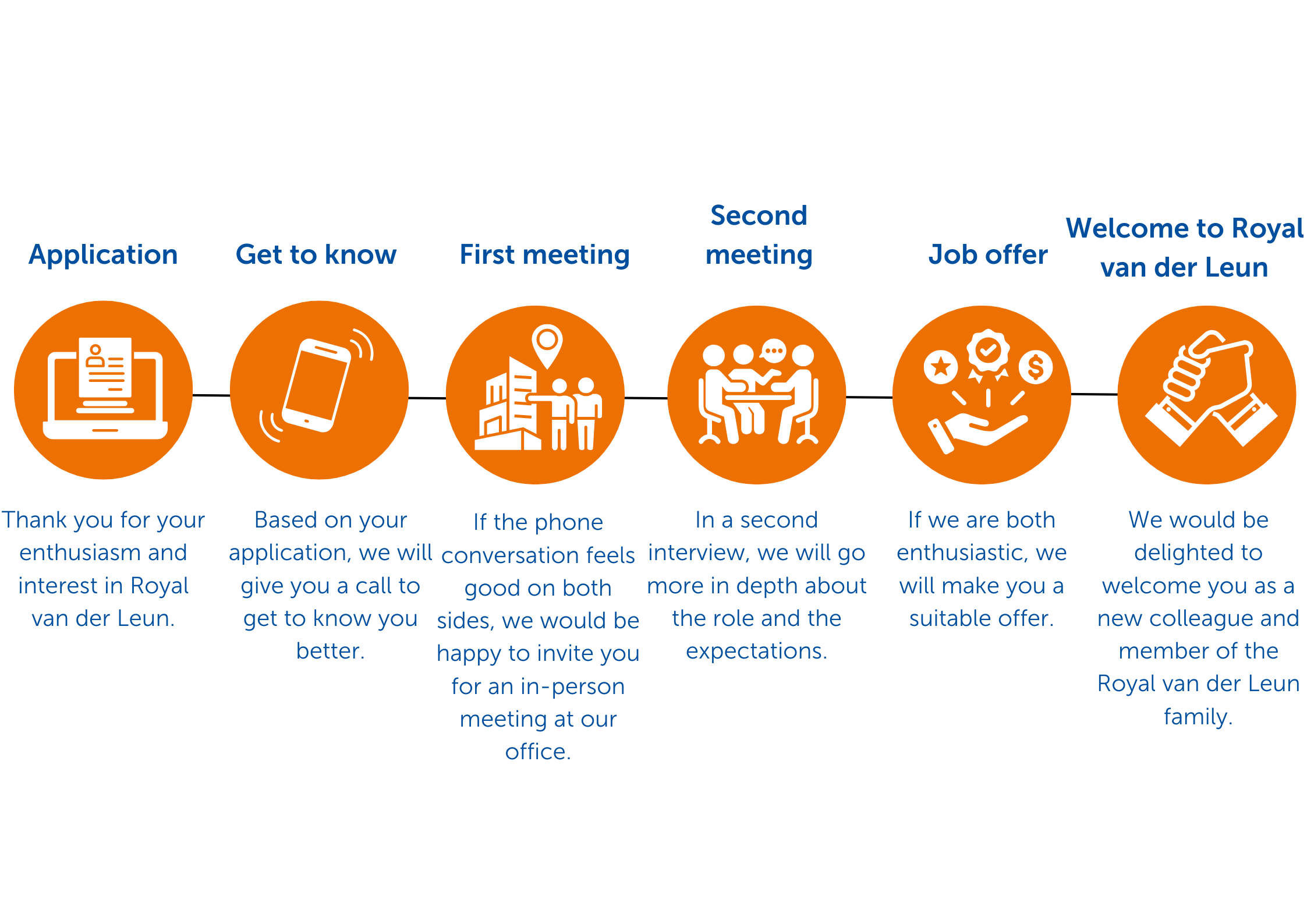 Application

Thank you for your enthusiasm and interest in Royal van der Leun.

Get to know

Based on your application, we will give you a call to get to know you better.

First meeting

If the phone conversation feels good on both sides, we would be happy to invite you for an in-person meeting at our office.

Second meeting

In a second interview, we will go more in depth about the role and the expectations.

Job offer

If we are both enthusiastic, we will make you a suitable offer.

Welcome to Royal van der Leun

We would be delighted to welcome you as a new colleague and member of the Royal van der Leun family.